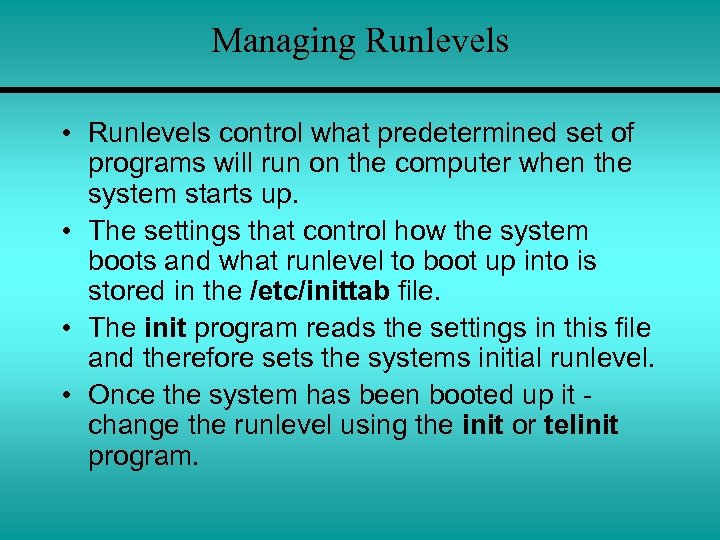 Managing Runlevels

• Runlevels control what predetermined set of programs will run on the computer when the system starts up.

• The settings that control how the system boots and what runlevel to boot up into is stored in the /etc/inittab file.

• The init program reads the settings in this file and therefore sets the systems initial runlevel.

• Once the system has been booted up it - change the runlevel using the init or telinit program.